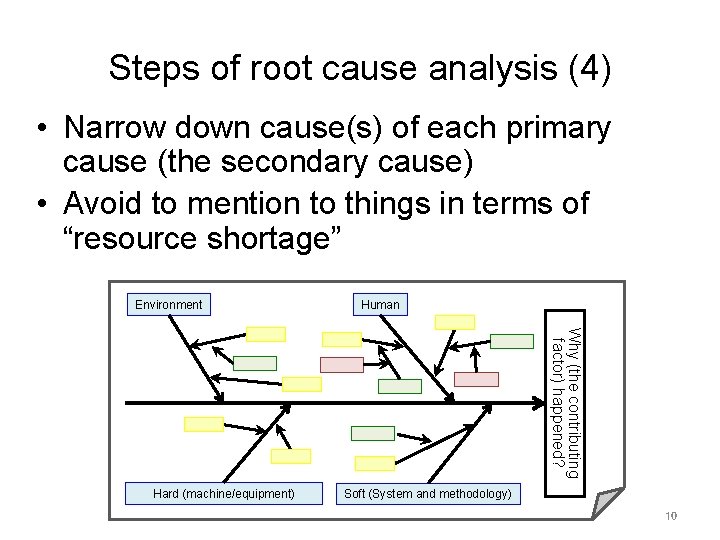 Steps of root cause analysis (4)

• Narrow down cause(s) of each primary cause (the secondary cause)
• Avoid to mention to things in terms of "resource shortage"

Environment
Human
Why (the contributing factor) happened?
Hard (machine/equipment)
Soft (System and methodology)

10